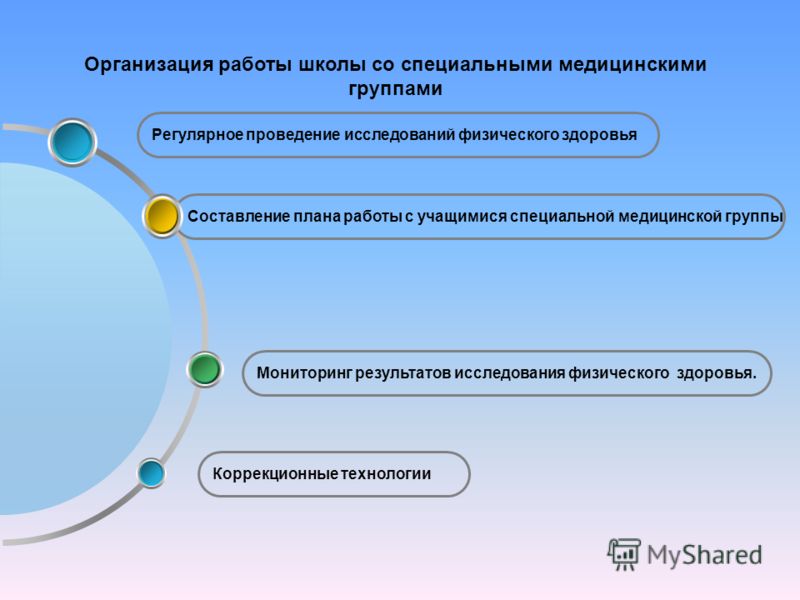 Организация работы школы со специальными медицинскими группами

Регулярное проведение исследований физического здоровья

Составление плана работы с учащимися специальной медицинской группы

Мониторинг результатов исследования физического здоровья.

Коррекционные технологии

MyShared